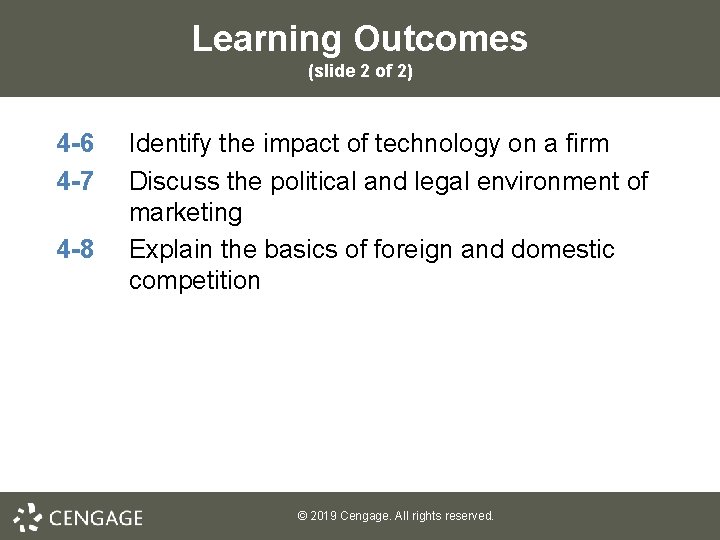 Learning Outcomes
(slide 2 of 2)

4-6 Identify the impact of technology on a firm

4-7 Discuss the political and legal environment of marketing

4-8 Explain the basics of foreign and domestic competition

CENGAGE

© 2019 Cengage. All rights reserved.